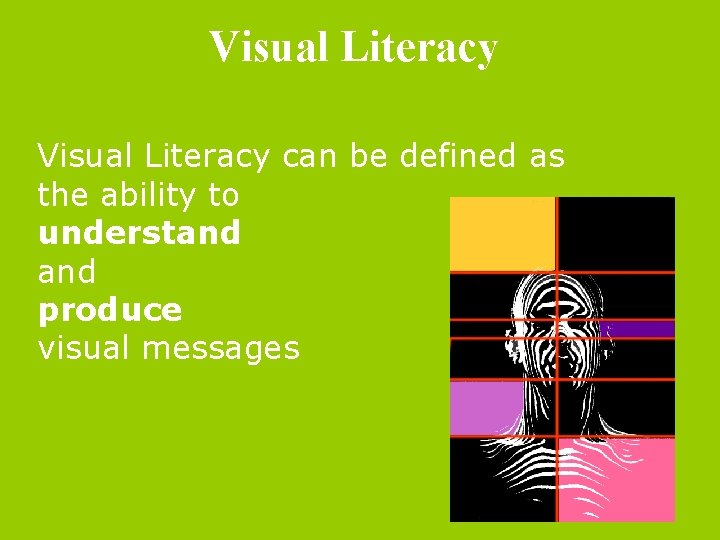 Visual Literacy

Visual Literacy can be defined as the ability to
understand
and
produce
visual messages